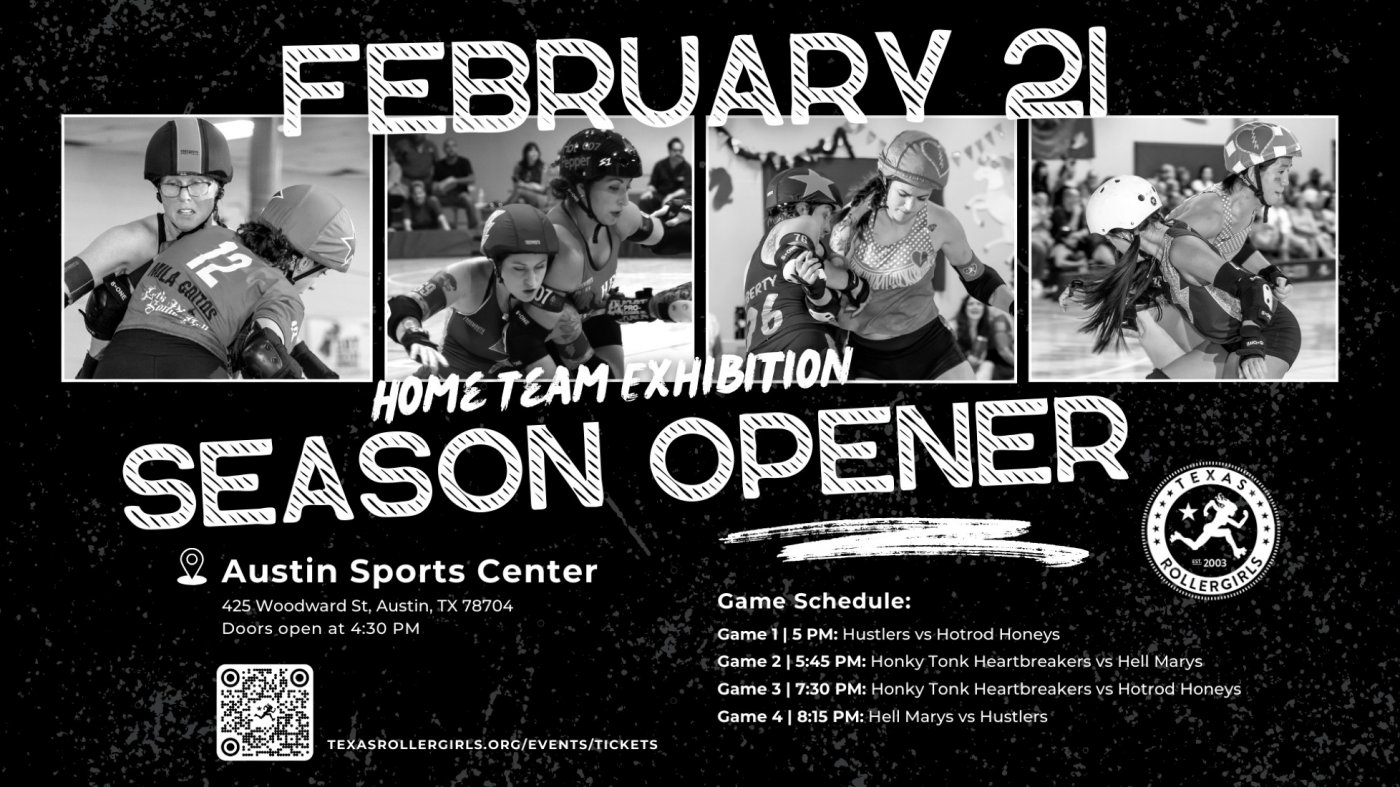 FEBRUARY 21

12

HOME TEAM EXHIBITION

SEASON OPENER

TEXAS ROLLERGIRLS EST. 2003

Austin Sports Center
425 Woodward St, Austin, TX 78704
Doors open at 4:30 PM

TEXASROLLERGIRLS.ORG/EVENTS/TICKETS

Game Schedule:
Game 1 | 5 PM: Hustlers vs Hotrod Honeys
Game 2 | 5:45 PM: Honky Tonk Heartbreakers vs Hell Marys
Game 3 | 7:30 PM: Honky Tonk Heartbreakers vs Hotrod Honeys
Game 4 | 8:15 PM: Hell Marys vs Hustlers